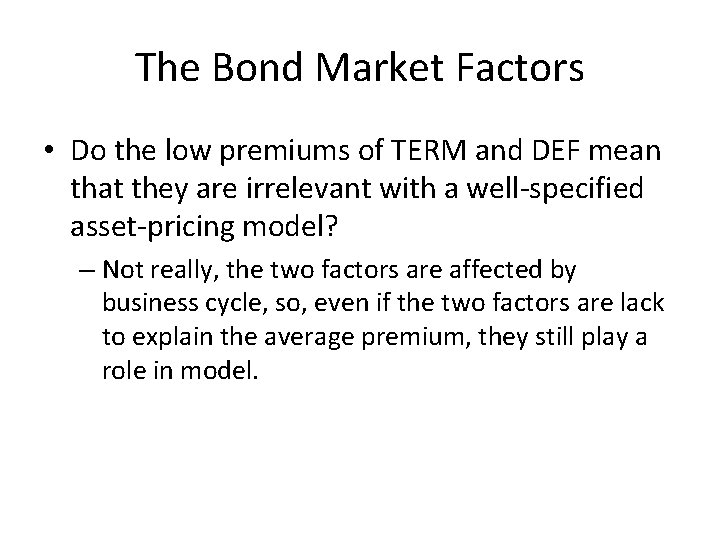 The Bond Market Factors

• Do the low premiums of TERM and DEF mean that they are irrelevant with a well-specified asset-pricing model?

– Not really, the two factors are affected by business cycle, so, even if the two factors are lack to explain the average premium, they still play a role in model.